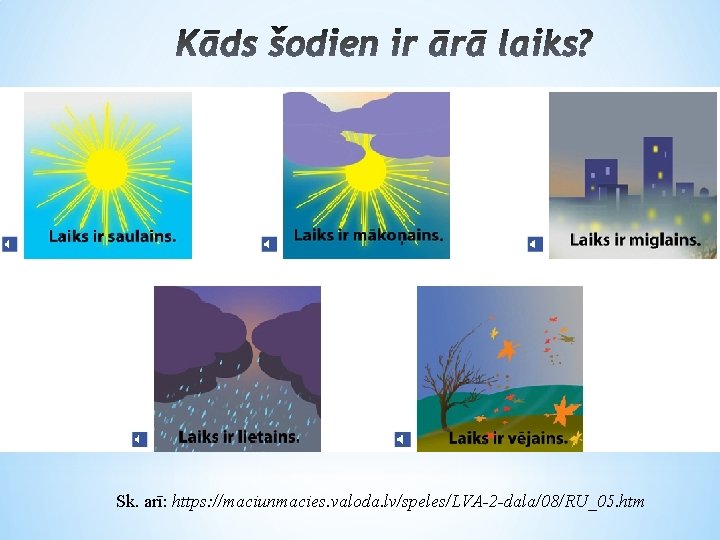 Kāds šodien ir ārā laiks?

Laiks ir saulains.

Laiks ir mākoņains.

Laiks ir miglains.

Laiks ir lietains.

Laiks ir vējains.

Sk. arī: https://maciunmacies.valoda.lv/speles/LVA-2-dala/08/RU_05.htm